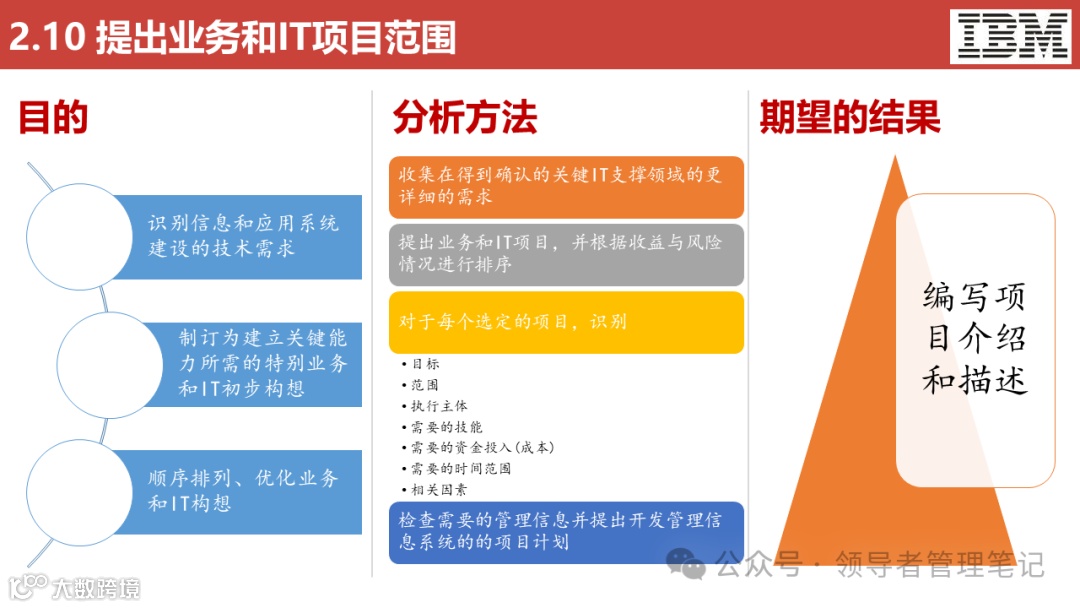 2.10 提出业务和IT项目范围

IBM

目的

识别信息和应用系统建设的技术需求

制订为建立关键能力所需的特别业务和IT初步构想

顺序排列、优化业务和IT构想

分析方法

收集在得到确认的关键IT支撑领域的更详细的需求

提出业务和IT项目，并根据收益与风险情况进行排序

对于每个选定的项目，识别

• 目标
• 范围
• 执行主体
• 需要的技能
• 需要的资金投入（成本）
• 需要的时间范围
• 相关因素

检查需要的管理信息并提出开发管理信息系统的的项目计划

期望的结果

编写项目介绍和描述

公众号 · 领导者管理笔记

大数跨境